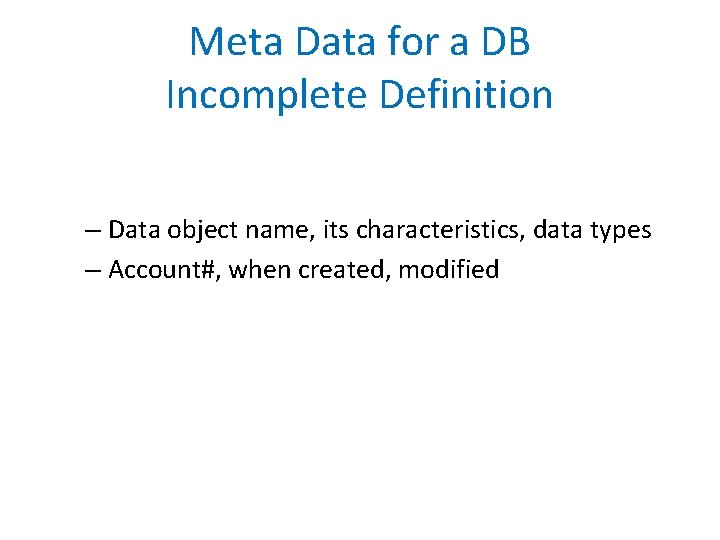 Meta Data for a DB
Incomplete Definition

– Data object name, its characteristics, data types
– Account#, when created, modified